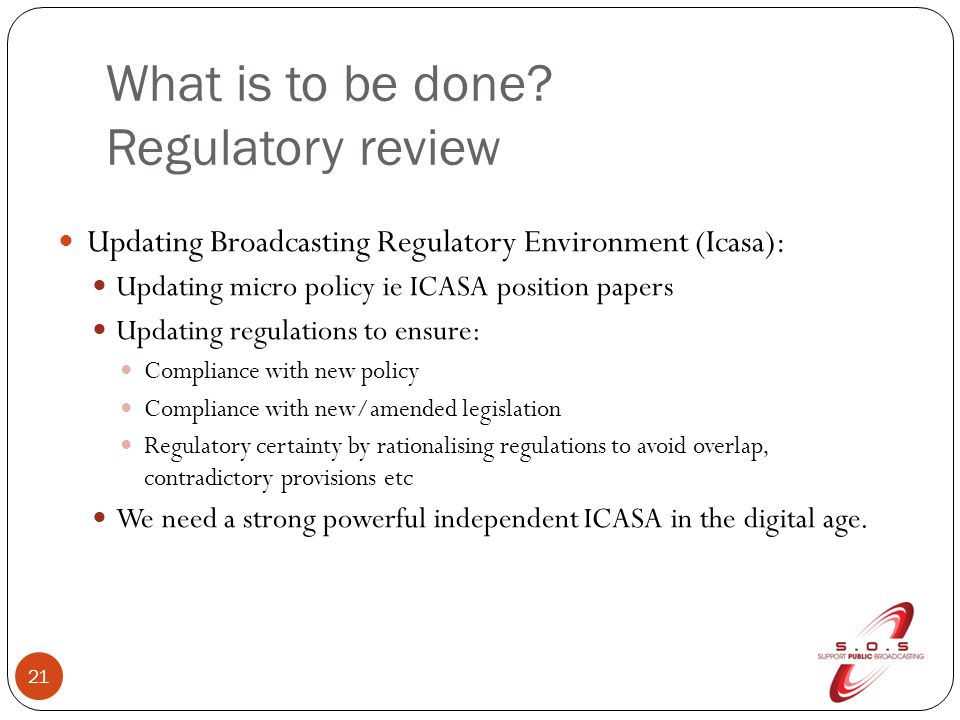 What is to be done?
Regulatory review

Updating Broadcasting Regulatory Environment (Icasa):

Updating micro policy ie ICASA position papers

Updating regulations to ensure:

Compliance with new policy

Compliance with new/amended legislation

Regulatory certainty by rationalising regulations to avoid overlap, contradictory provisions etc

We need a strong powerful independent ICASA in the digital age.

21

S.O.S
SUPPORT PUBLIC BROADCASTING